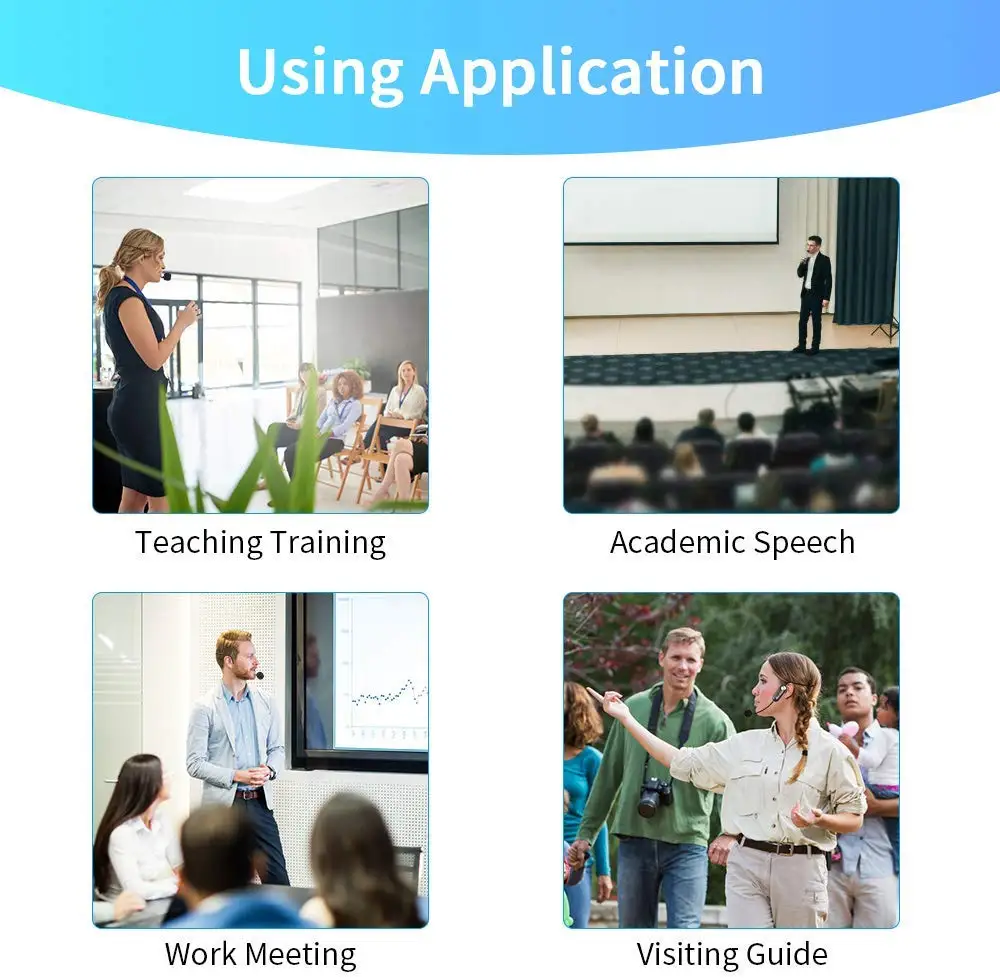 Using Application

Teaching Training

Academic Speech

Work Meeting

Visiting Guide